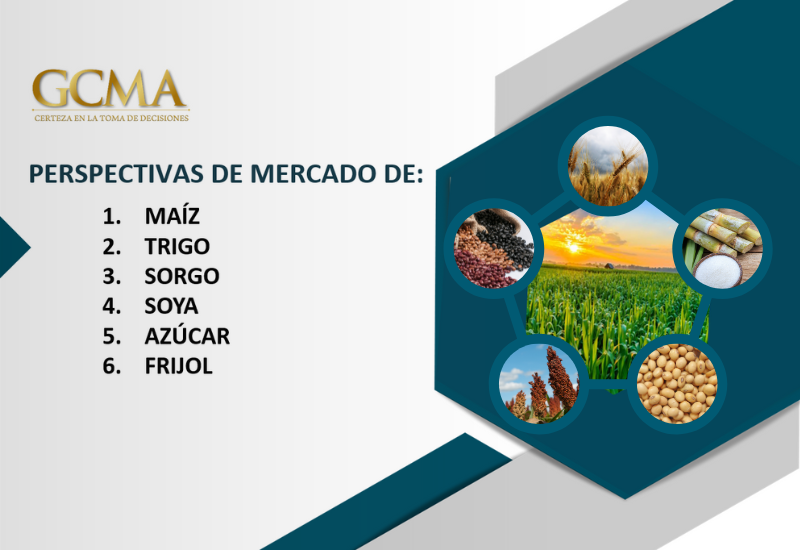 GCMA
CERTEZA EN LA TOMA DE DECISIONES

PERSPECTIVAS DE MERCADO DE:

1. MAÍZ
2. TRIGO
3. SORGO
4. SOYA
5. AZÚCAR
6. FRIJOL